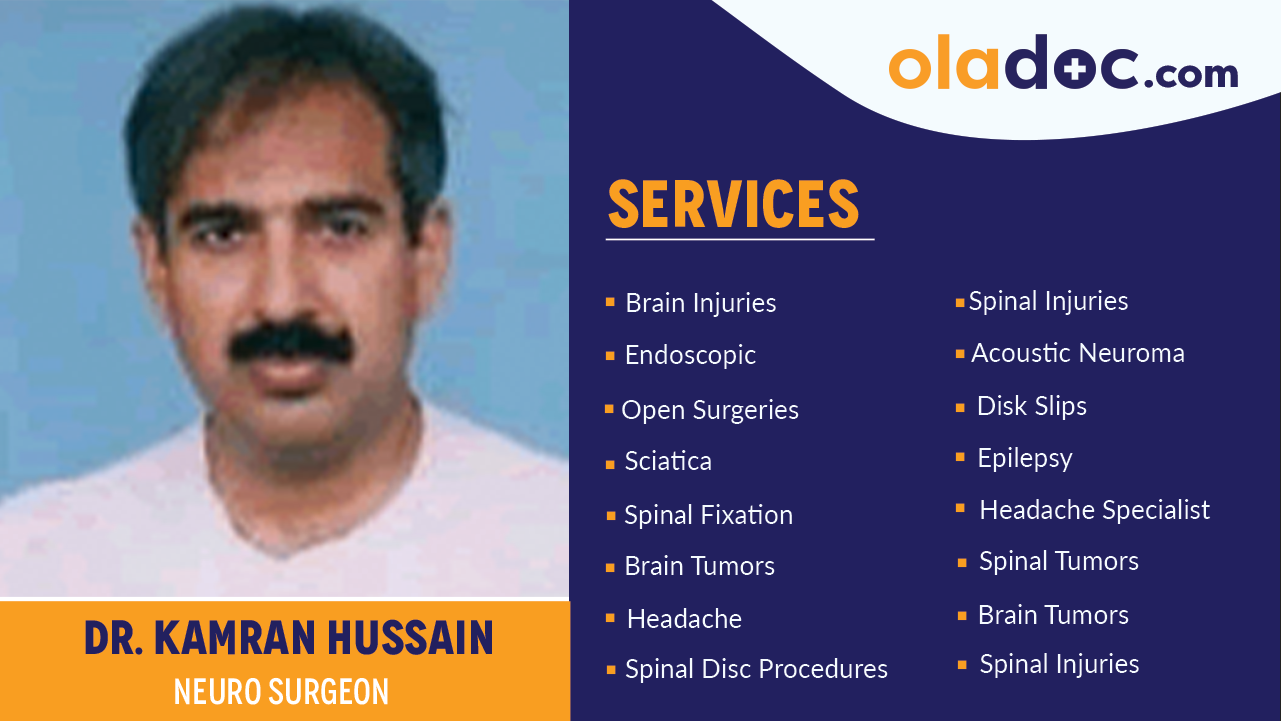 oladoc.com

SERVICES

- Brain Injuries
- Endoscopic
- Open Surgeries
- Sciatica
- Spinal Fixation
- Brain Tumors
- Headache
- Spinal Disc Procedures

- Spinal Injuries
- Acoustic Neuroma
- Disk Slips
- Epilepsy
- Headache Specialist
- Spinal Tumors
- Brain Tumors
- Spinal Injuries

DR. KAMRAN HUSSAIN
NEURO SURGEON